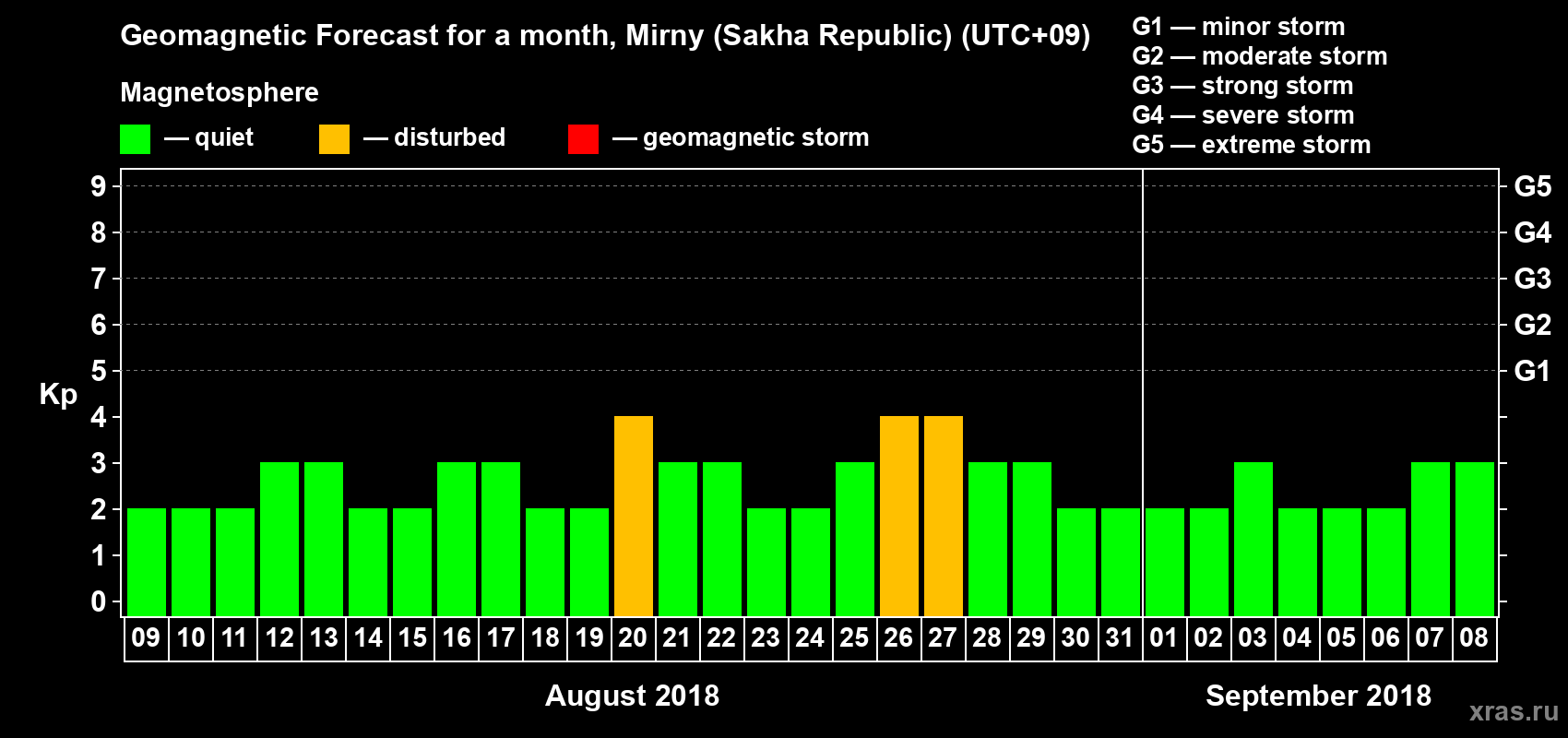 Geomagnetic Forecast for a month, Mirny (Sakha Republic) (UTC+09)

Magnetosphere

— quiet — disturbed — geomagnetic storm

G1 — minor storm
G2 — moderate storm
G3 — strong storm
G4 — severe storm
G5 — extreme storm

Kp

9 8 7 6 5 4 3 2 1 0

G5 G4 G3 G2 G1

09 10 11 12 13 14 15 16 17 18 19 20 21 22 23 24 25 26 27 28 29 30 31 01 02 03 04 05 06 07 08

August 2018

September 2018

xras.ru